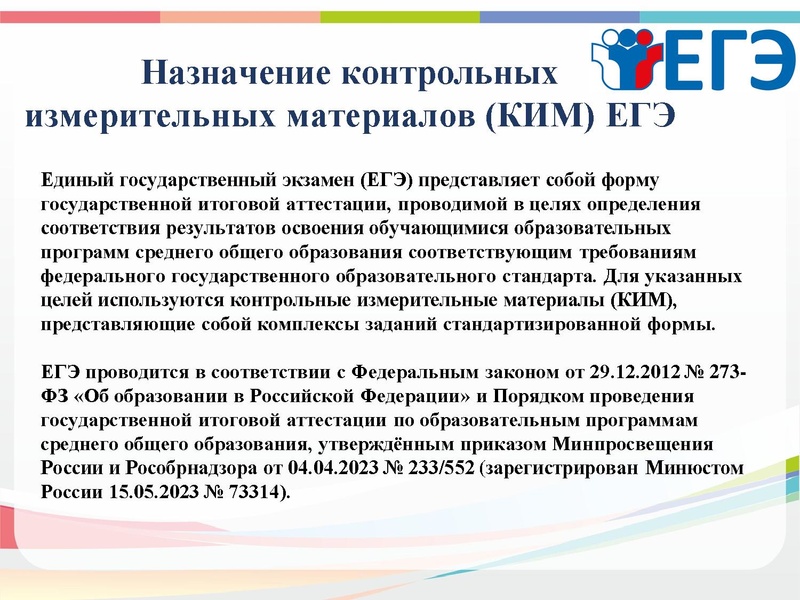 ЕГЭ

Назначение контрольных измерительных материалов (КИМ) ЕГЭ

Единый государственный экзамен (ЕГЭ) представляет собой форму государственной итоговой аттестации, проводимой в целях определения соответствия результатов освоения обучающимися образовательных программ среднего общего образования соответствующим требованиям федерального государственного образовательного стандарта. Для указанных целей используются контрольные измерительные материалы (КИМ), представляющие собой комплексы заданий стандартизированной формы.

ЕГЭ проводится в соответствии с Федеральным законом от 29.12.2012 № 273-ФЗ «Об образовании в Российской Федерации» и Порядком проведения государственной итоговой аттестации по образовательным программам среднего общего образования, утверждённым приказом Минпросвещения России и Рособрнадзора от 04.04.2023 № 233/552 (зарегистрирован Минюстом России 15.05.2023 № 73314).